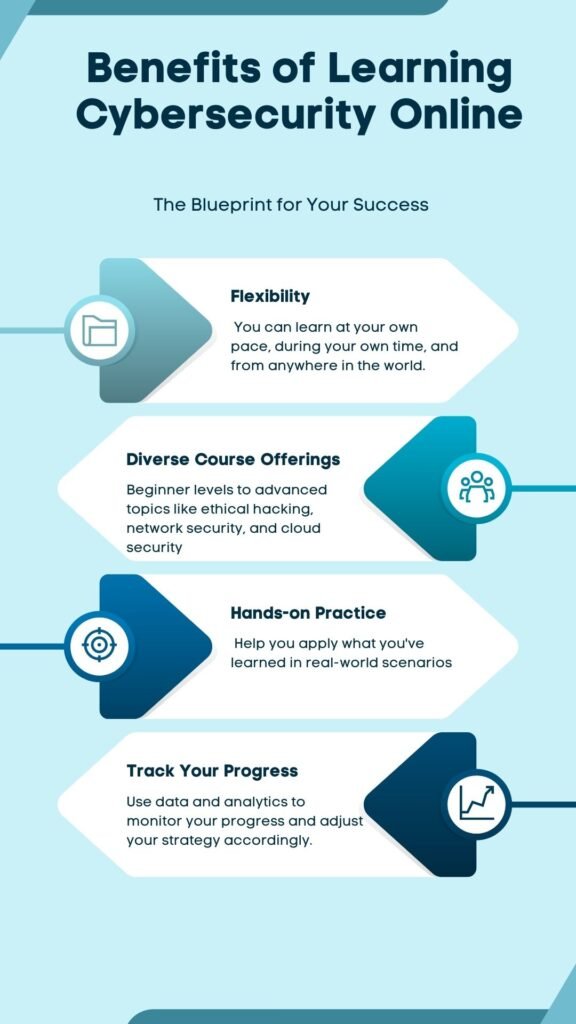 Benefits of Learning Cybersecurity Online

The Blueprint for Your Success

Flexibility

You can learn at your own pace, during your own time, and from anywhere in the world.

Diverse Course Offerings

Beginner levels to advanced topics like ethical hacking, network security, and cloud security

Hands-on Practice

Help you apply what you've learned in real-world scenarios

Track Your Progress

Use data and analytics to monitor your progress and adjust your strategy accordingly.